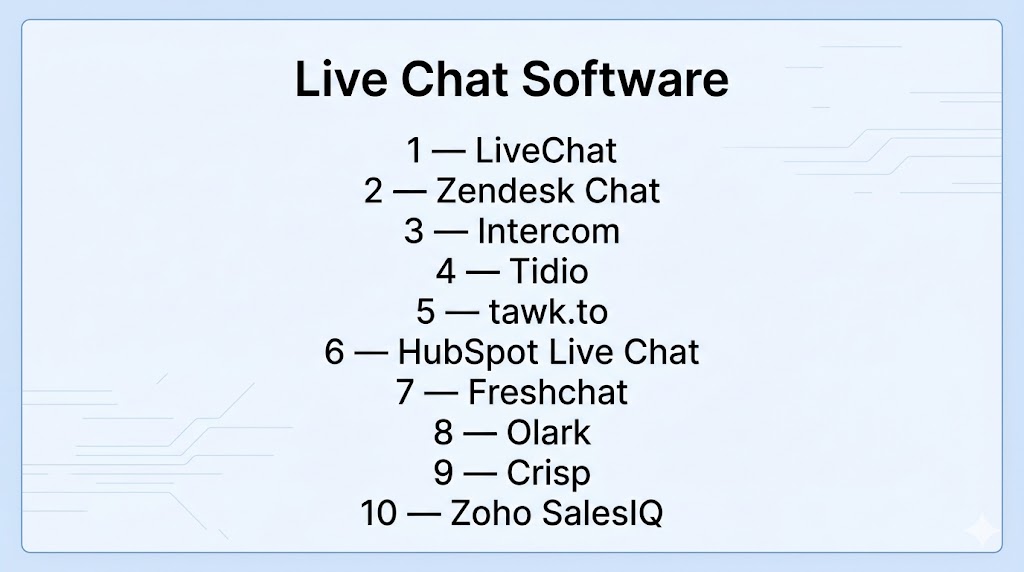 Live Chat Software

1 — LiveChat
2 — Zendesk Chat
3 — Intercom
4 — Tidio
5 — tawk.to
6 — HubSpot Live Chat
7 — Freshchat
8 — Olark
9 — Crisp
10 — Zoho SalesIQ